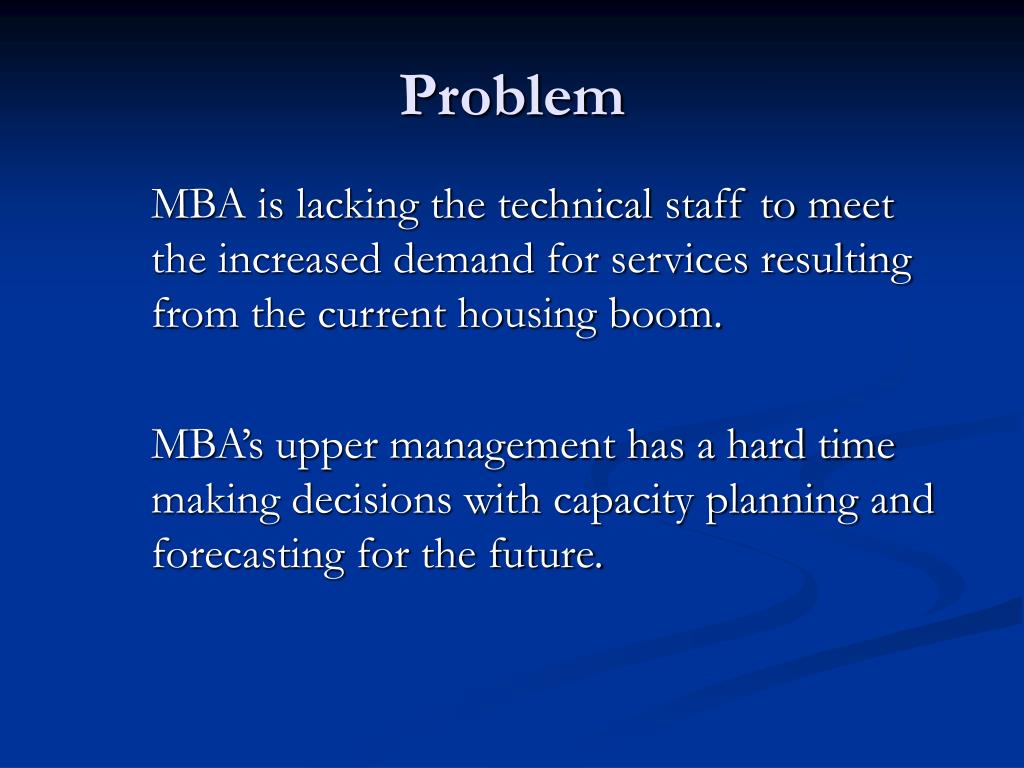 Problem

MBA is lacking the technical staff to meet the increased demand for services resulting from the current housing boom.

MBA's upper management has a hard time making decisions with capacity planning and forecasting for the future.